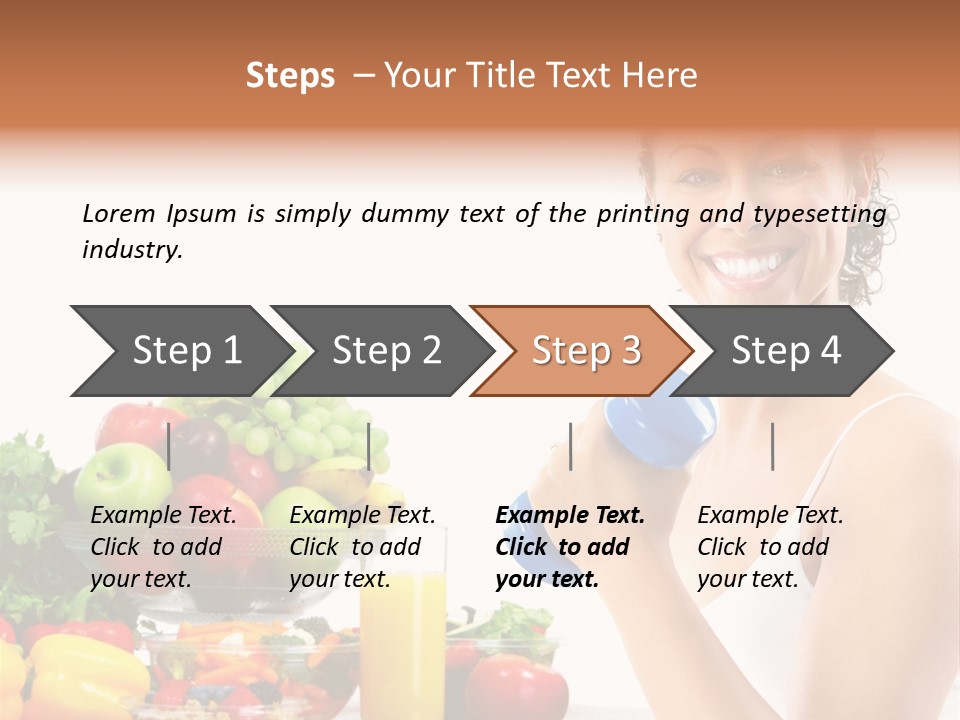 Steps – Your Title Text Here

Lorem Ipsum is simply dummy text of the printing and typesetting industry.

Step 1

Step 2

Step 3

Step 4

Example Text. Click to add your text.

Example Text. Click to add your text.

Example Text. Click to add your text.

Example Text. Click to add your text.